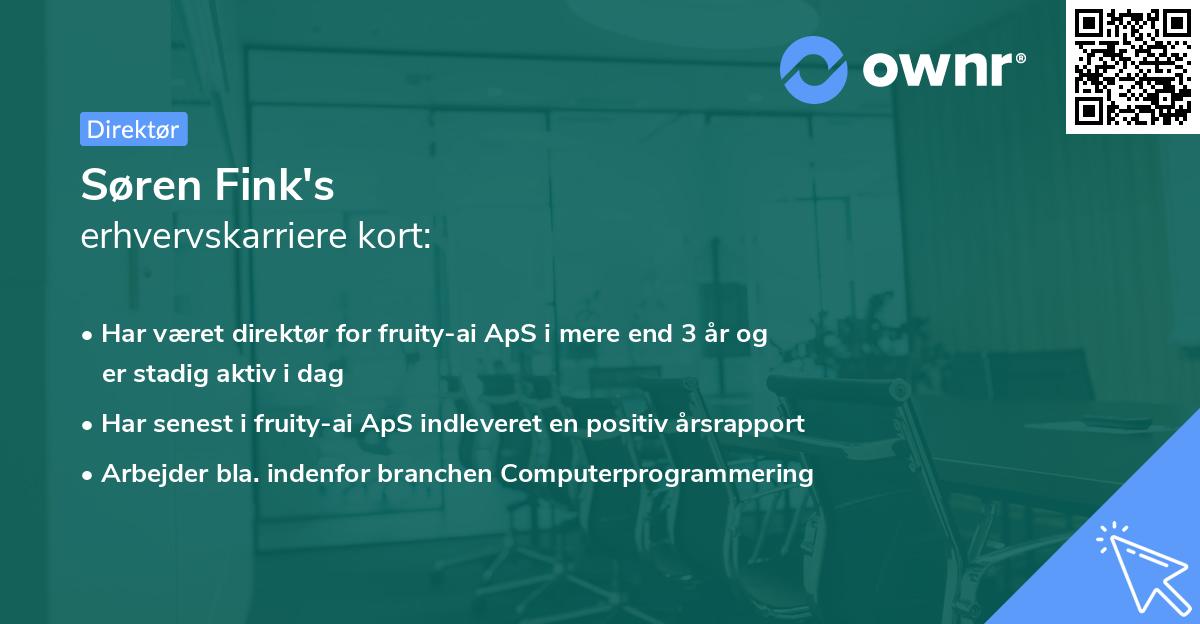 ownr®

Direktør

Søren Fink's
erhvervskarriere kort:

• Har været direktør for fruity-ai ApS i mere end 3 år og er stadig aktiv i dag
• Har senest i fruity-ai ApS indleveret en positiv årsrapport
• Arbejder bla. indenfor branchen Computerprogrammering